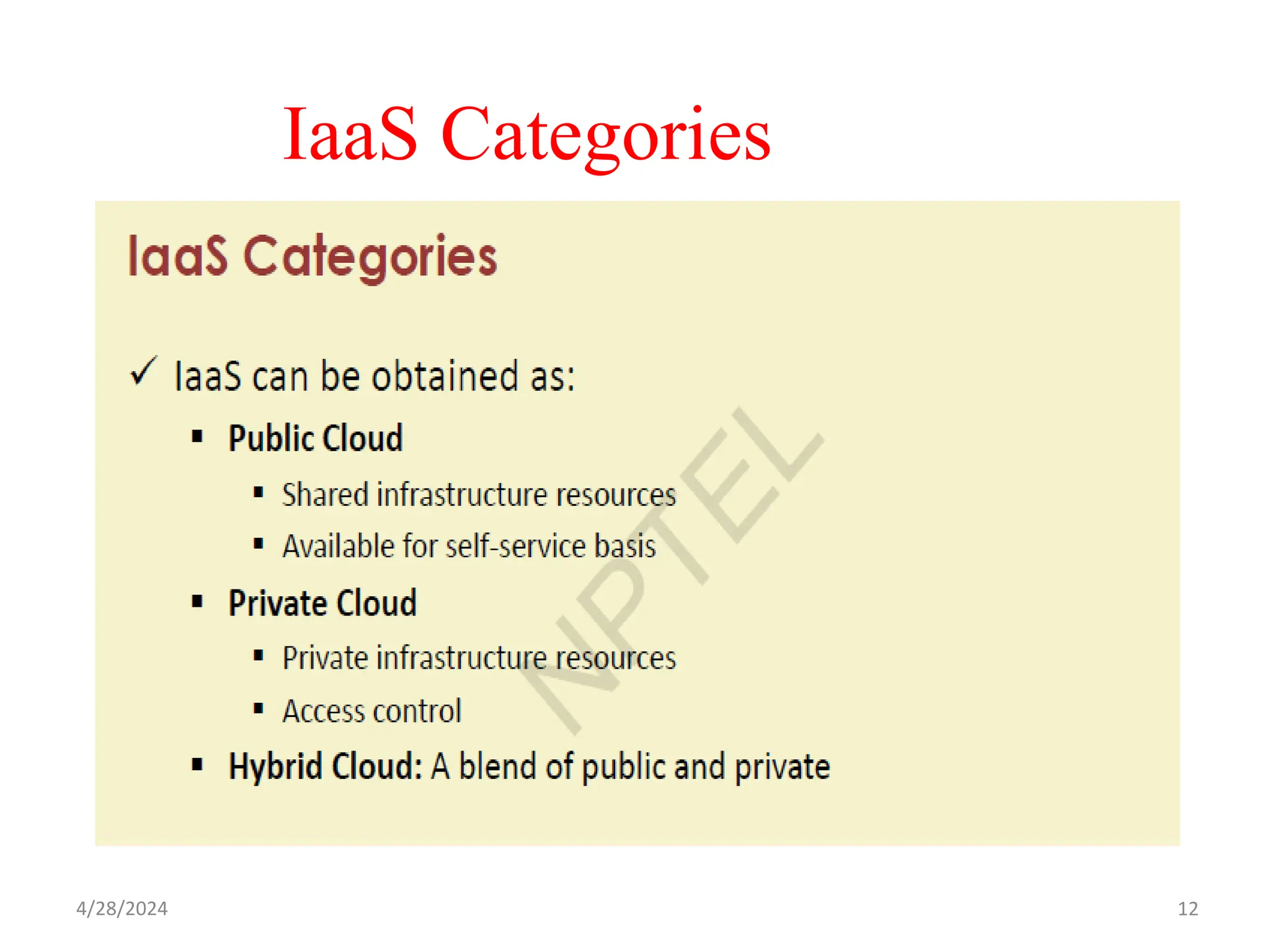 IaaS Categories

IaaS Categories

✓ IaaS can be obtained as:

▪ Public Cloud

▪ Shared infrastructure resources

▪ Available for self-service basis

▪ Private Cloud

▪ Private infrastructure resources

▪ Access control

▪ Hybrid Cloud: A blend of public and private

NPTEL

4/28/2024

12